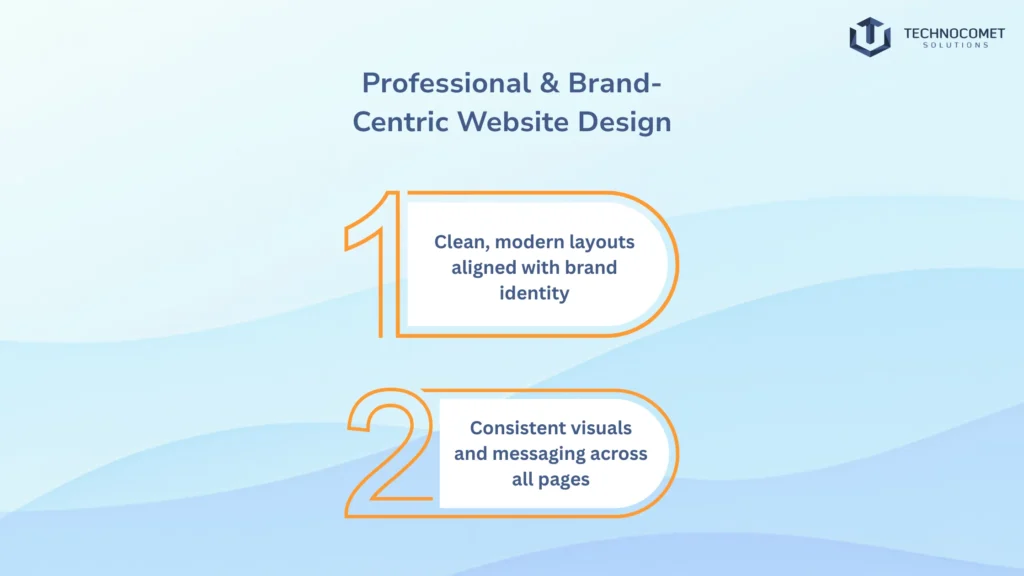 TECHNOCOMET
SOLUTIONS

Professional & Brand-Centric Website Design

1
Clean, modern layouts aligned with brand identity

2
Consistent visuals and messaging across all pages